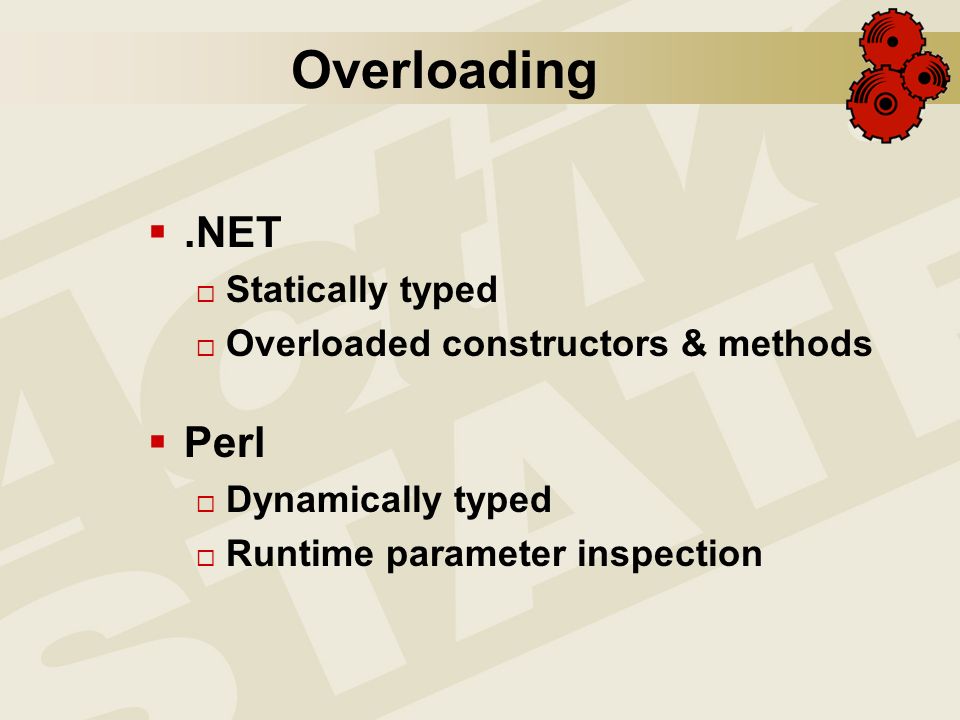 Overloading

▪ .NET
 □ Statically typed
 □ Overloaded constructors & methods

▪ Perl
 □ Dynamically typed
 □ Runtime parameter inspection